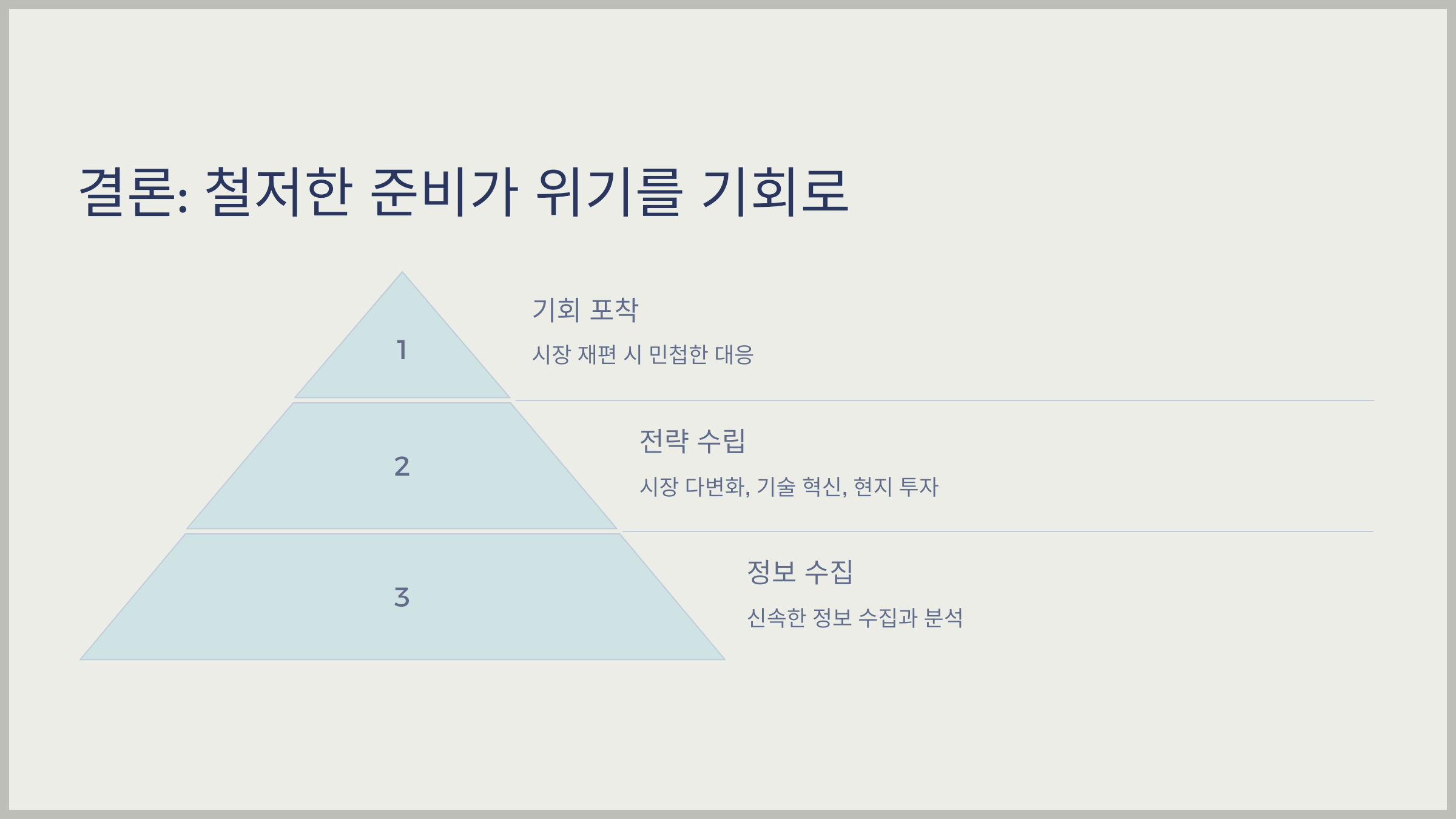 결론: 철저한 준비가 위기를 기회로

1

기회 포착

시장 재편 시 민첩한 대응

2

전략 수립

시장 다변화, 기술 혁신, 현지 투자

3

정보 수집

신속한 정보 수집과 분석